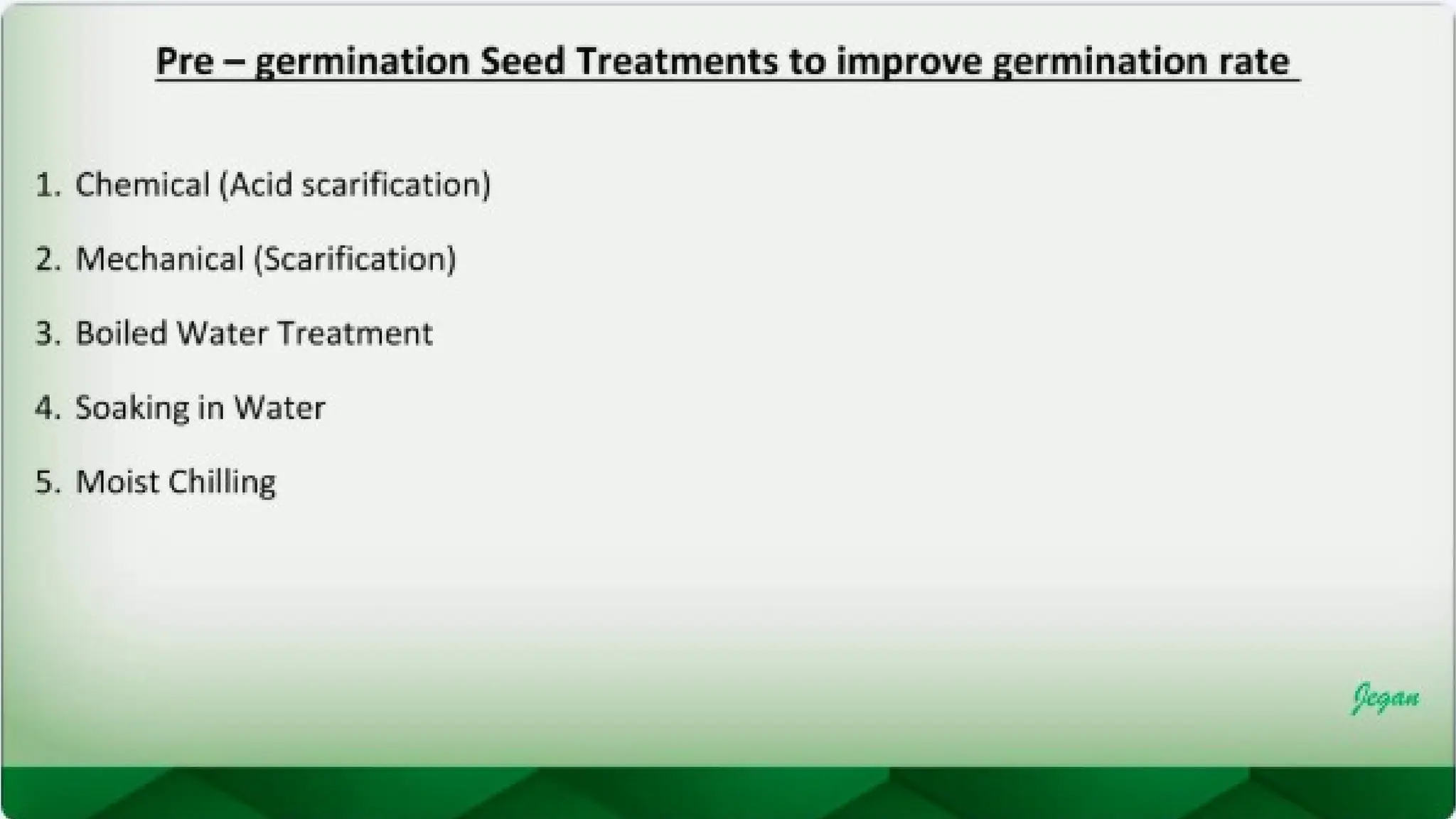 Pre – germination Seed Treatments to improve germination rate

1. Chemical (Acid scarification)
2. Mechanical (Scarification)
3. Boiled Water Treatment
4. Soaking in Water
5. Moist Chilling

Jegan